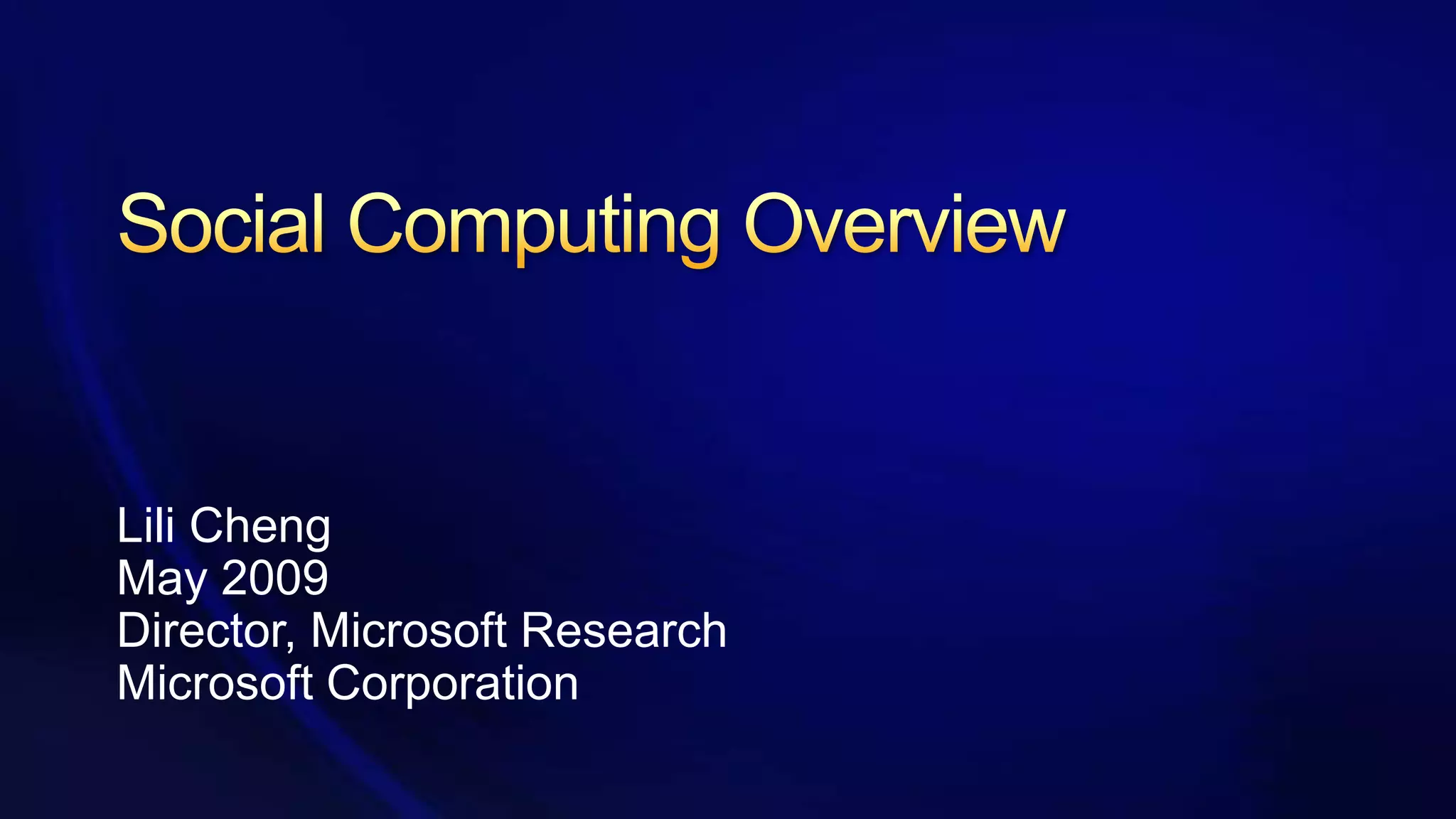 Social Computing Overview

Lili Cheng
May 2009
Director, Microsoft Research
Microsoft Corporation